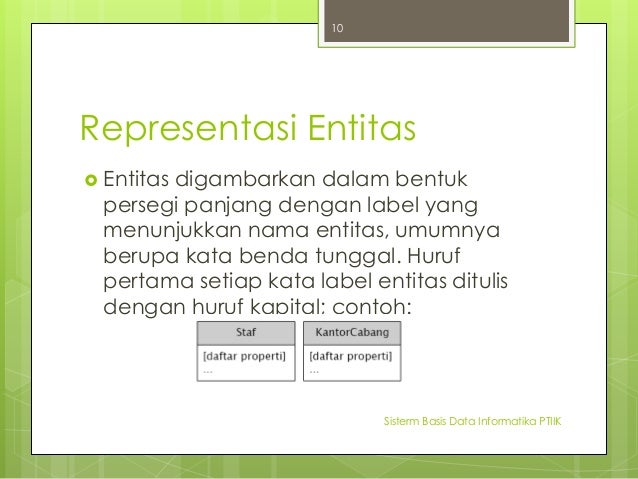 10

Representasi Entitas

Entitas digambarkan dalam bentuk persegi panjang dengan label yang menunjukkan nama entitas, umumnya berupa kata benda tunggal. Huruf pertama setiap kata label entitas ditulis dengan huruf kapital; contoh:

Staf
[daftar properti]
...

KantorCabang
[daftar properti]
...

Sisterm Basis Data Informatika PTIIK